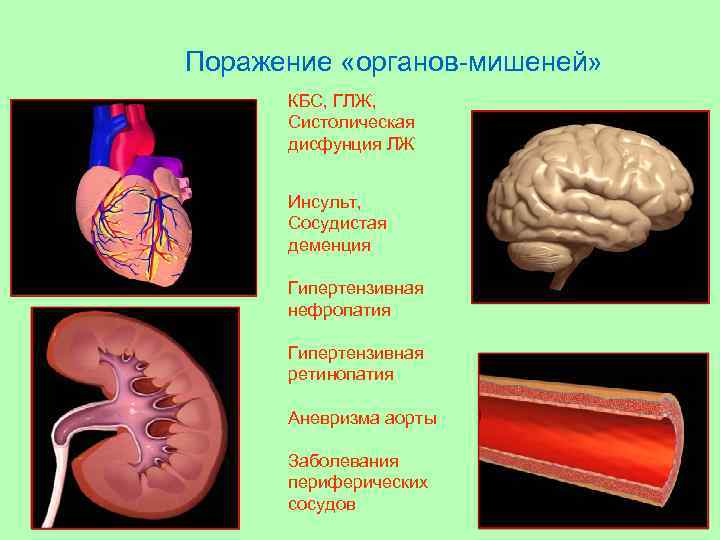 Поражение «органов-мишеней»

КБС, ГЛЖ, Систолическая дисфунция ЛЖ

Инсульт, Сосудистая деменция

Гипертензивная нефропатия

Гипертензивная ретинопатия

Аневризма аорты

Заболевания периферических сосудов